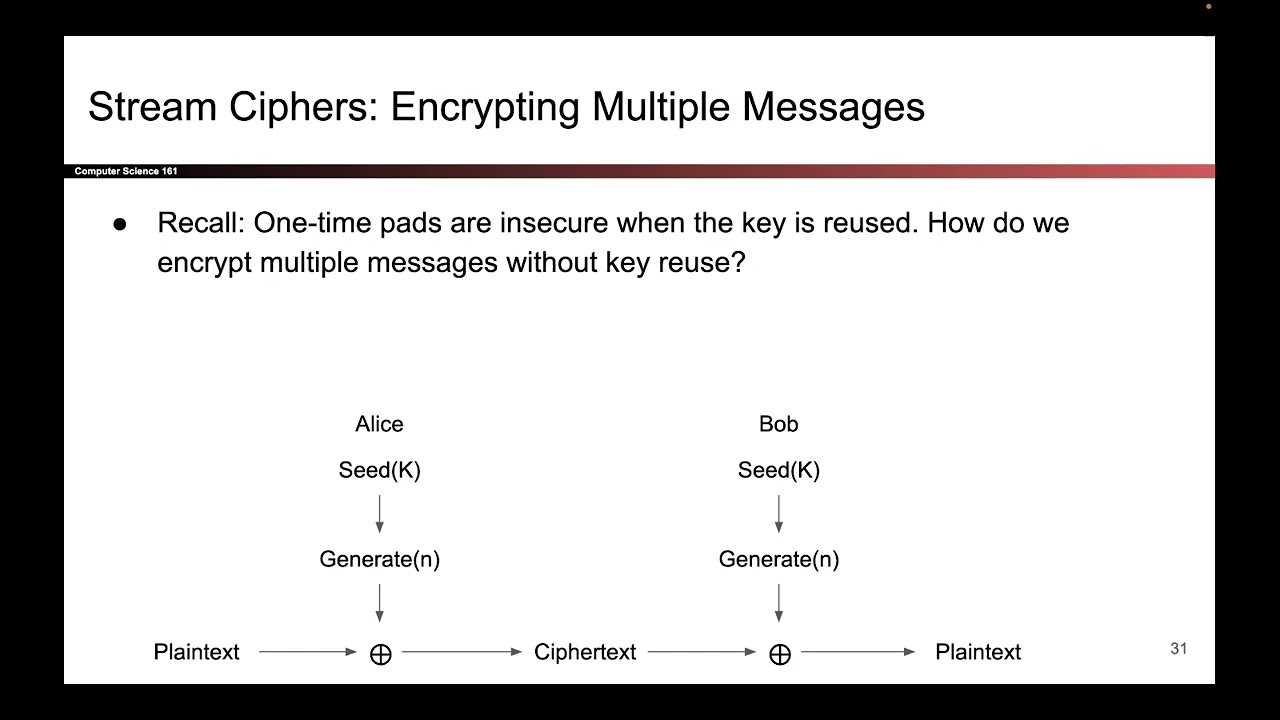 Stream Ciphers: Encrypting Multiple Messages

Computer Science 161

● Recall: One-time pads are insecure when the key is reused. How do we encrypt multiple messages without key reuse?

Alice

Seed(K)

Generate(n)

Bob

Seed(K)

Generate(n)

Plaintext $\oplus$ Ciphertext $\oplus$ Plaintext

31